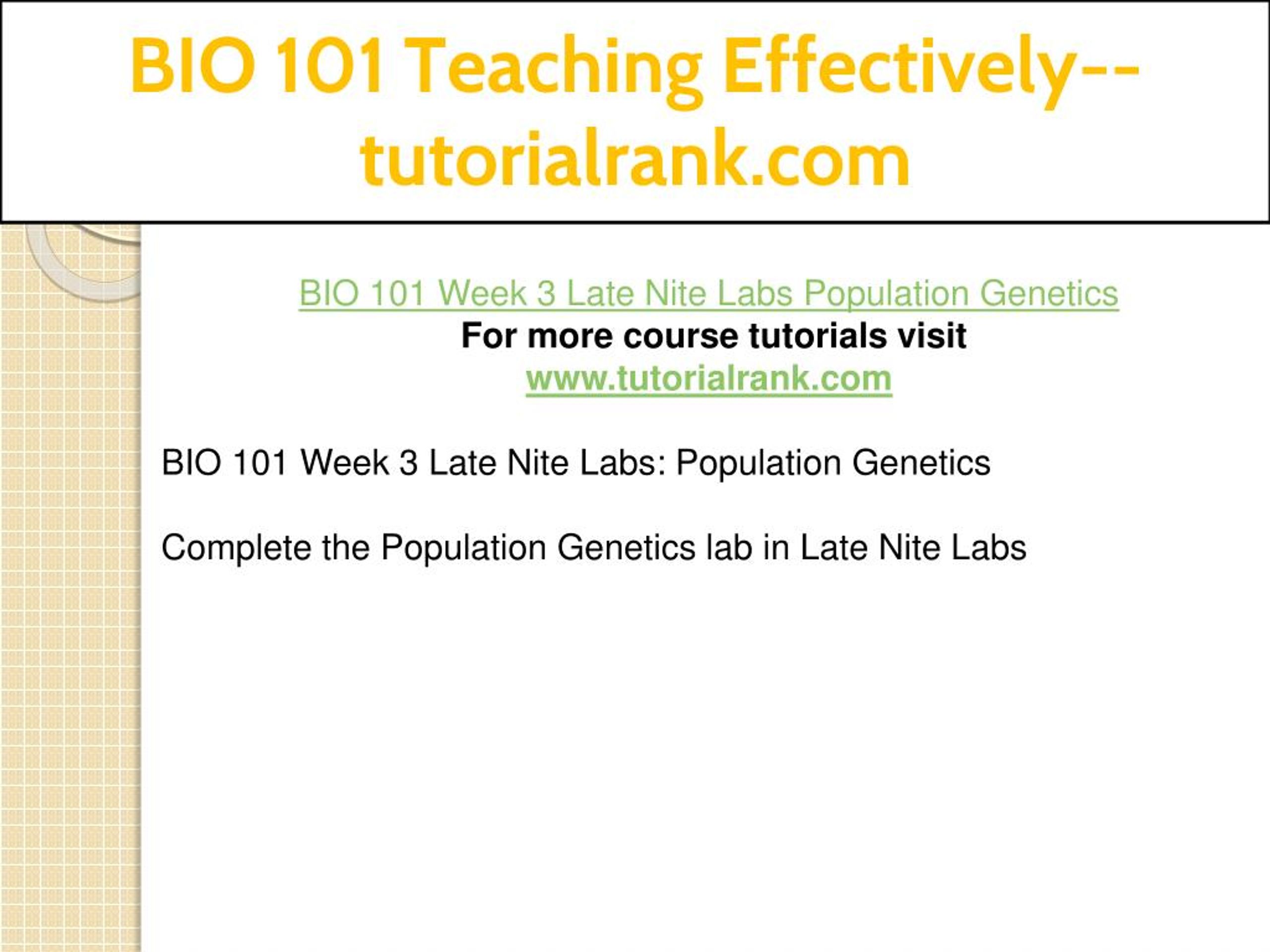 BIO 101 Teaching Effectively--tutorialrank.com

BIO 101 Week 3 Late Nite Labs Population Genetics
For more course tutorials visit
www.tutorialrank.com

BIO 101 Week 3 Late Nite Labs: Population Genetics

Complete the Population Genetics lab in Late Nite Labs